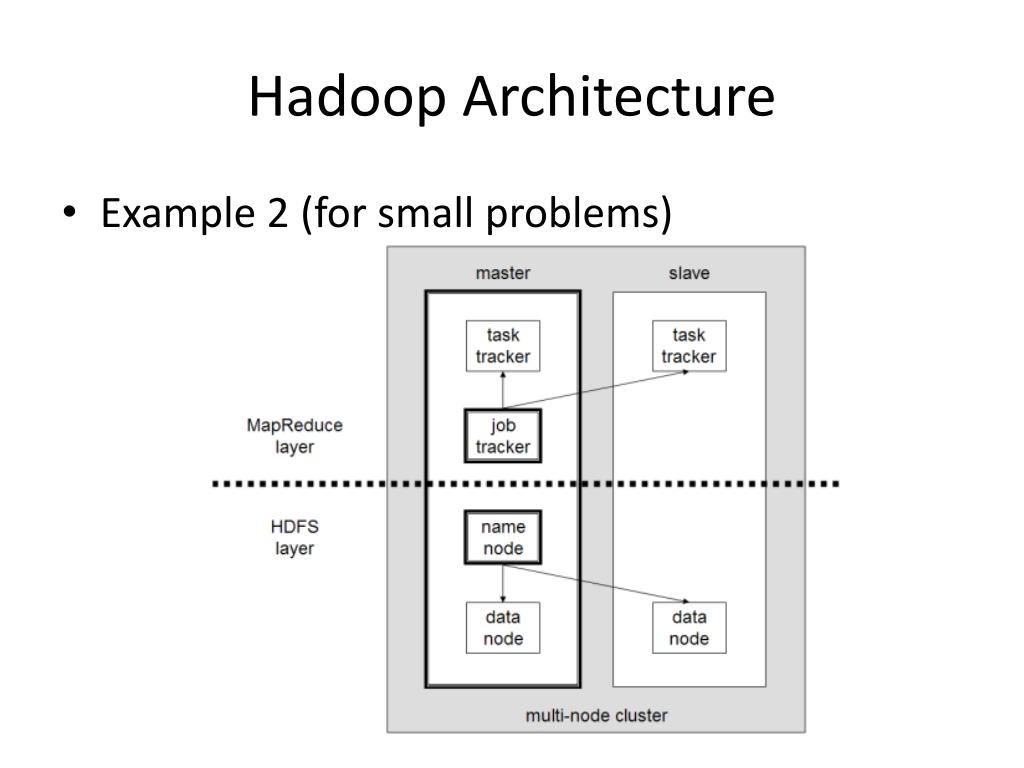 Hadoop Architecture

• Example 2 (for small problems)

master

slave

task tracker

task tracker

MapReduce layer

job tracker

HDFS layer

name node

data node

data node

multi-node cluster